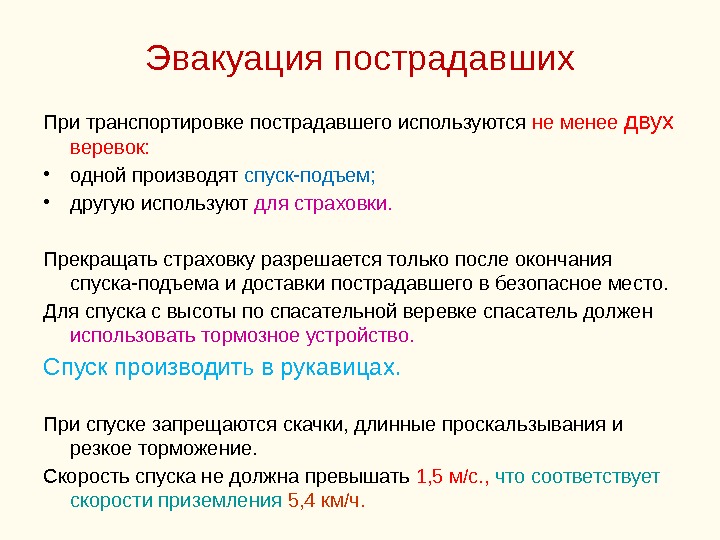 Эвакуация пострадавших

При транспортировке пострадавшего используются не менее двух веревок:

• одной производят спуск-подъем;
• другую используют для страховки.

Прекращать страховку разрешается только после окончания спуска-подъема и доставки пострадавшего в безопасное место.

Для спуска с высоты по спасательной веревке спасатель должен использовать тормозное устройство.

Спуск производить в рукавицах.

При спуске запрещаются скачки, длинные проскальзывания и резкое торможение.

Скорость спуска не должна превышать 1,5 м/с., что соответствует скорости приземления 5,4 км/ч.